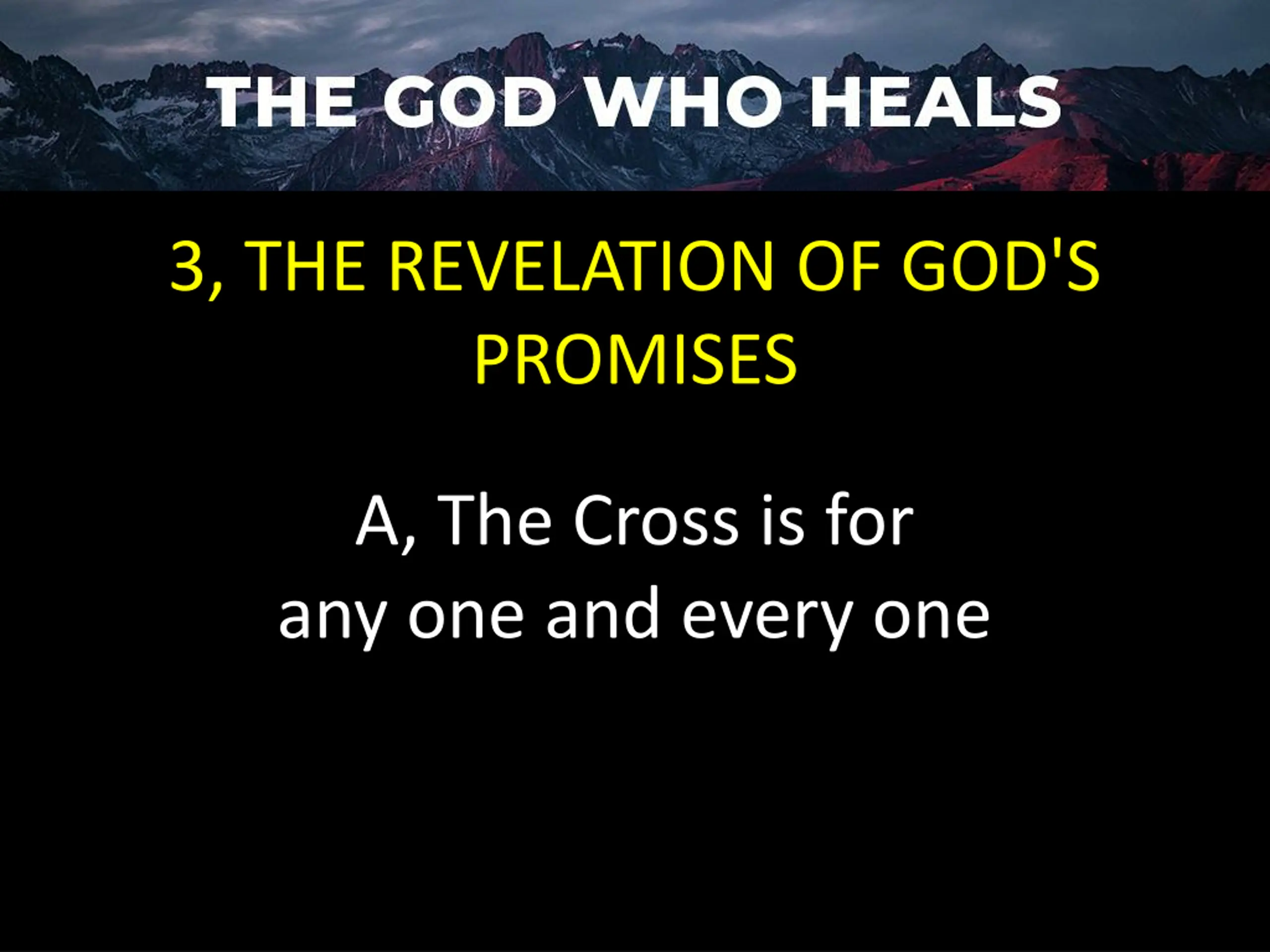 THE GOD WHO HEALS

3, THE REVELATION OF GOD'S PROMISES

A, The Cross is for any one and every one